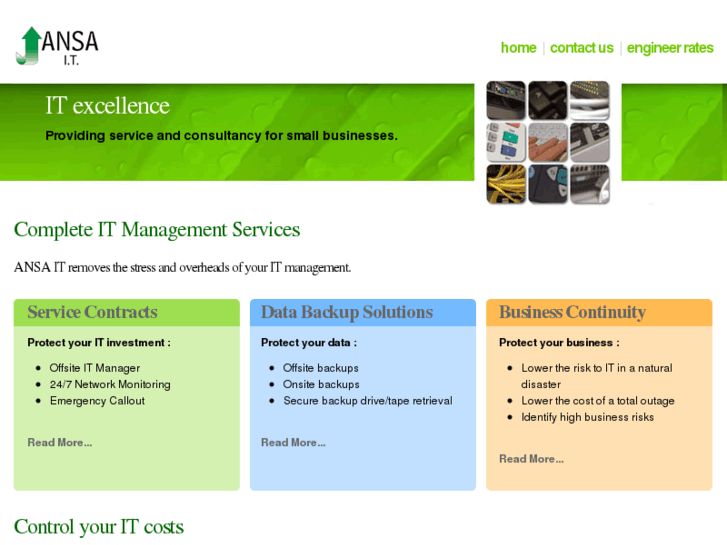 ANSA
I.T.

home | contact us | engineer rates

IT excellence

Providing service and consultancy for small businesses.

Complete IT Management Services

ANSA IT removes the stress and overheads of your IT management.

Service Contracts

Protect your IT investment :

- Offsite IT Manager
- 24/7 Network Monitoring
- Emergency Callout

Read More...

Data Backup Solutions

Protect your data :

- Offsite backups
- Onsite backups
- Secure backup drive/tape retrieval

Read More...

Business Continuity

Protect your business :

- Lower the risk to IT in a natural disaster
- Lower the cost of a total outage
- Identify high business risks

Read More...

Control your IT costs